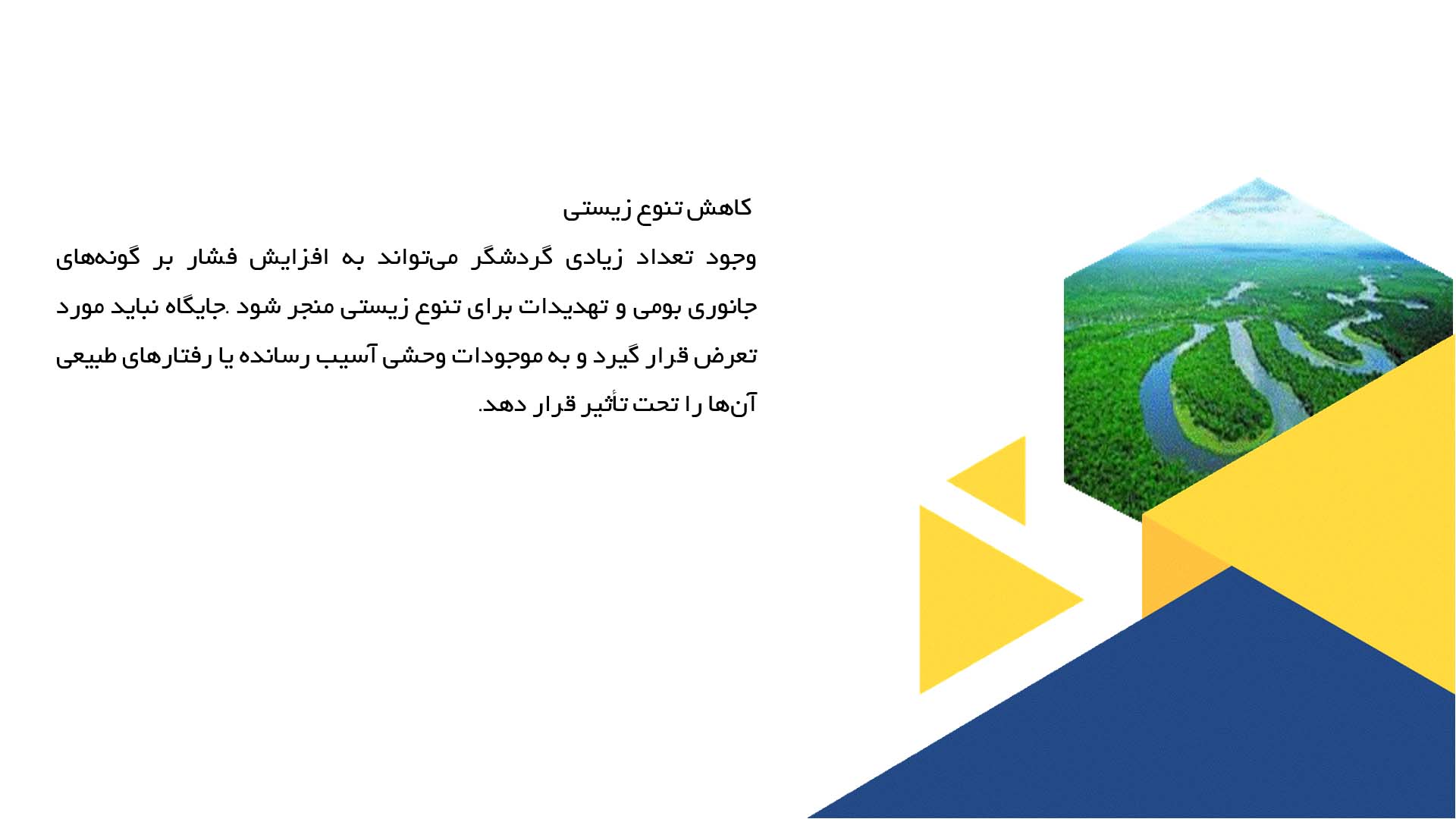 کاهش تنوع زیستی

وجود تعداد زیادی گردشگر می‌تواند به افزایش فشار بر گونه‌های جانوری بومی و تهدیدات برای تنوع زیستی منجر شود .جایگاه نباید مورد تعرض قرار گیرد و به موجودات وحشی آسیب رسانده یا رفتارهای طبیعی آن‌ها را تحت تأثیر قرار دهد.